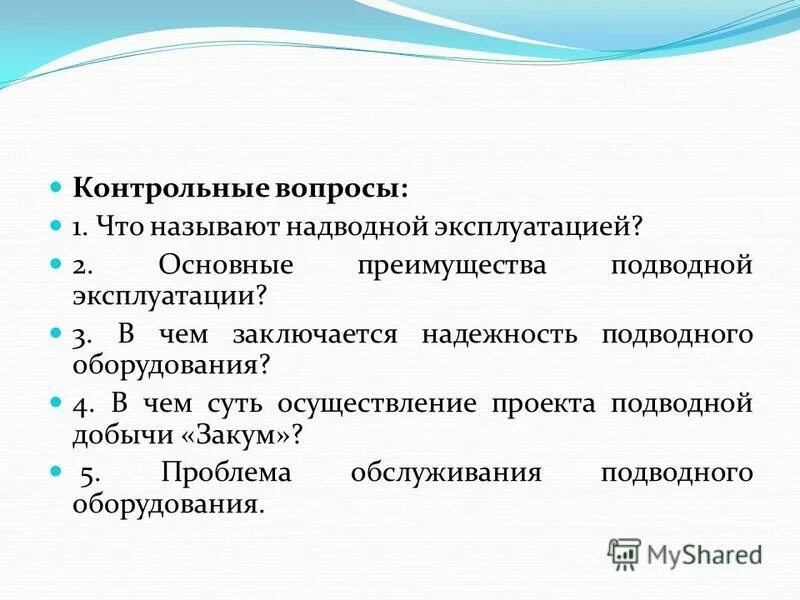 Контрольные вопросы:

1. Что называют надводной эксплуатацией?

2. Основные преимущества подводной эксплуатации?

3. В чем заключается надежность подводного оборудования?

4. В чем суть осуществление проекта подводной добычи «Закум»?

5. Проблема обслуживания подводного оборудования.

MyShared